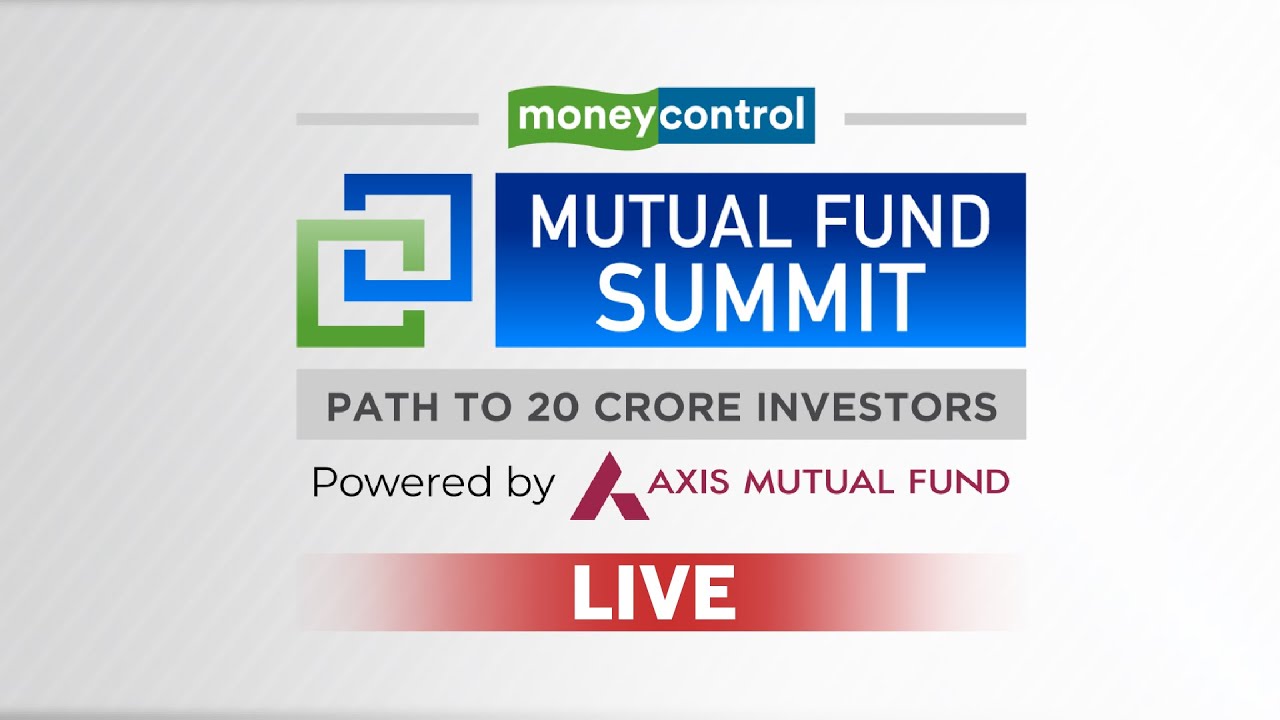 moneycontrol

MUTUAL FUND SUMMIT

PATH TO 20 CRORE INVESTORS

Powered by AXIS MUTUAL FUND

LIVE